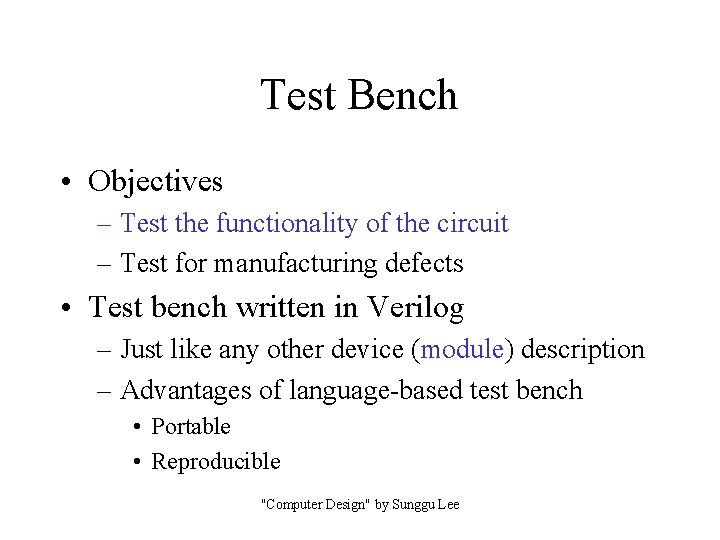 Test Bench

• Objectives
  – Test the functionality of the circuit
  – Test for manufacturing defects
• Test bench written in Verilog
  – Just like any other device (module) description
  – Advantages of language-based test bench
    • Portable
    • Reproducible

"Computer Design" by Sunggu Lee